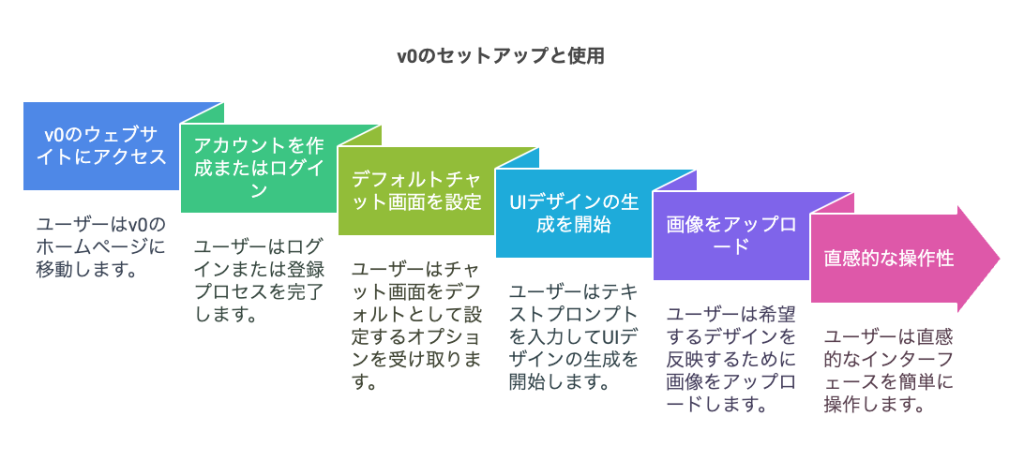 v0のセットアップと使用

v0のウェブサイトにアクセス

ユーザーはv0のホームページに移動します。

アカウントを作成またはログイン

ユーザーはログインまたは登録プロセスを完了します。

デフォルトチャット画面を設定

ユーザーはチャット画面をデフォルトとして設定するオプションを受け取ります。

UIデザインの生成を開始

ユーザーはテキストプロンプトを入力してUIデザインの生成を開始します。

画像をアップロード

ユーザーは希望するデザインを反映するために画像をアップロードします。

直感的な操作性

ユーザーは直感的なインターフェースを簡単に操作します。